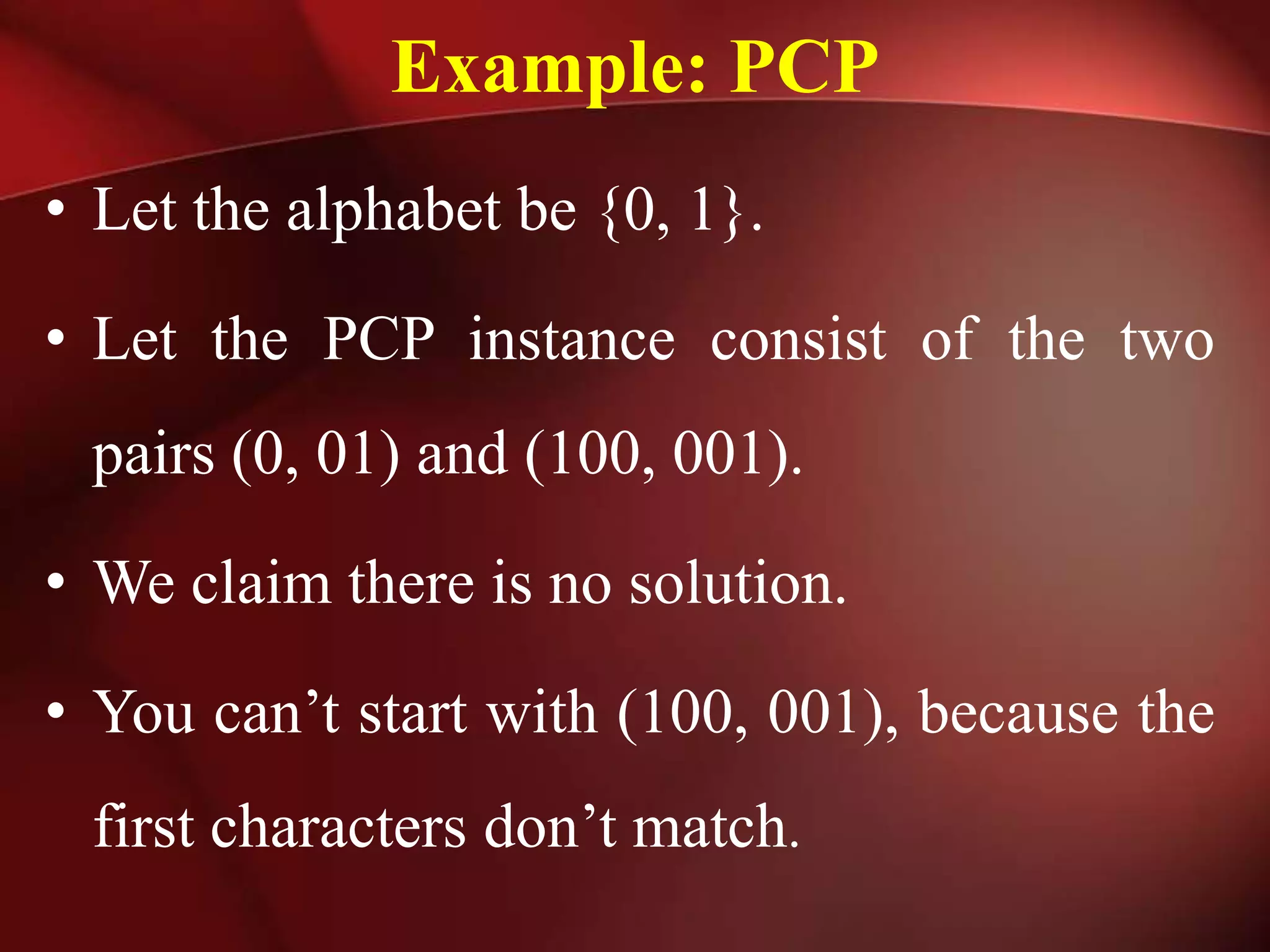 Example: PCP

• Let the alphabet be {0, 1}.

• Let the PCP instance consist of the two pairs (0, 01) and (100, 001).

• We claim there is no solution.

• You can’t start with (100, 001), because the first characters don’t match.